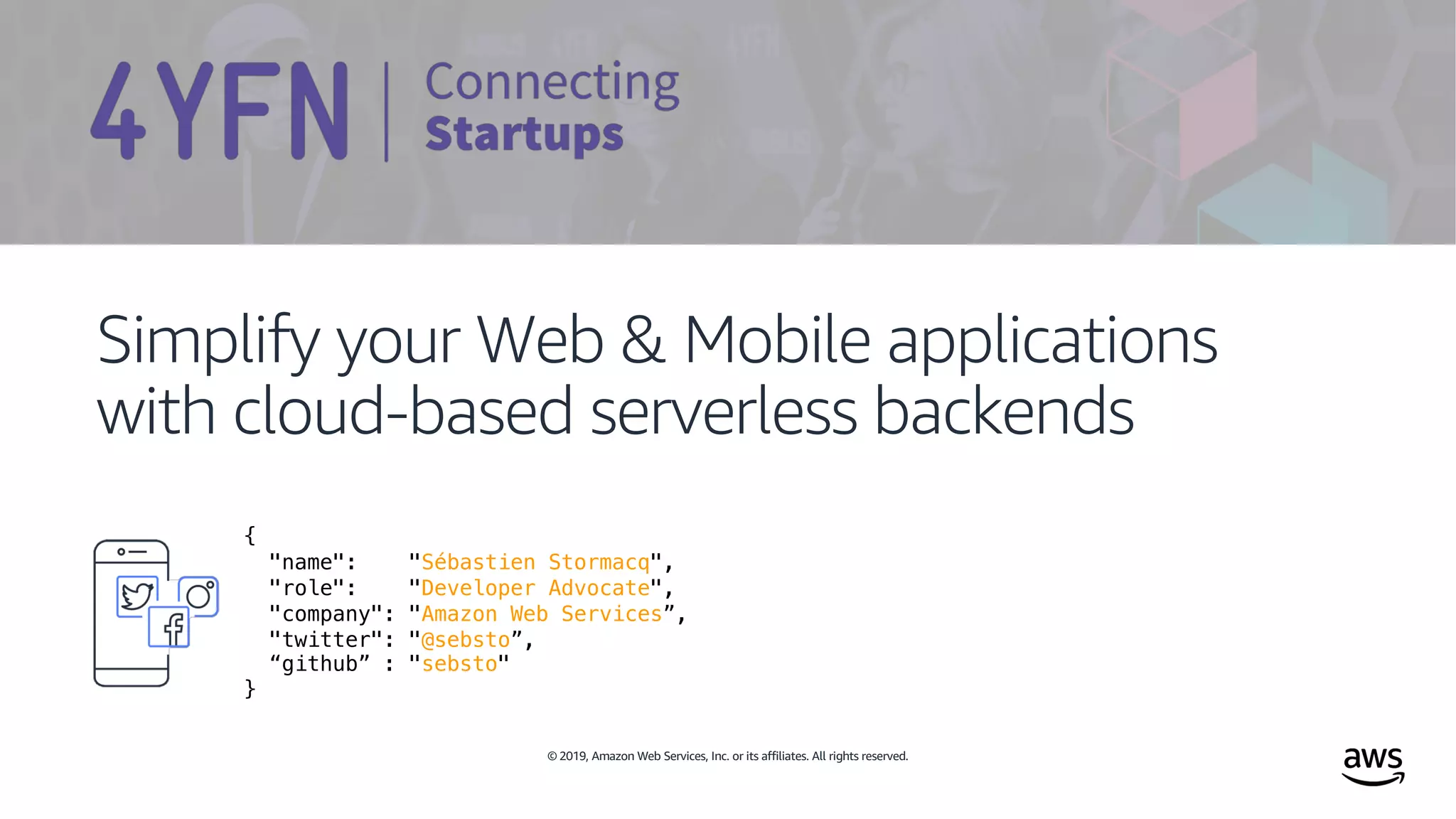 4YFN | Connecting Startups

Simplify your Web & Mobile applications with cloud-based serverless backends

{
"name": "Sébastien Stormacq",
"role": "Developer Advocate",
"company": "Amazon Web Services”,
"twitter": "@sebsto”,
“github” : "sebsto"
}

© 2019, Amazon Web Services, Inc. or its affiliates. All rights reserved.

aws